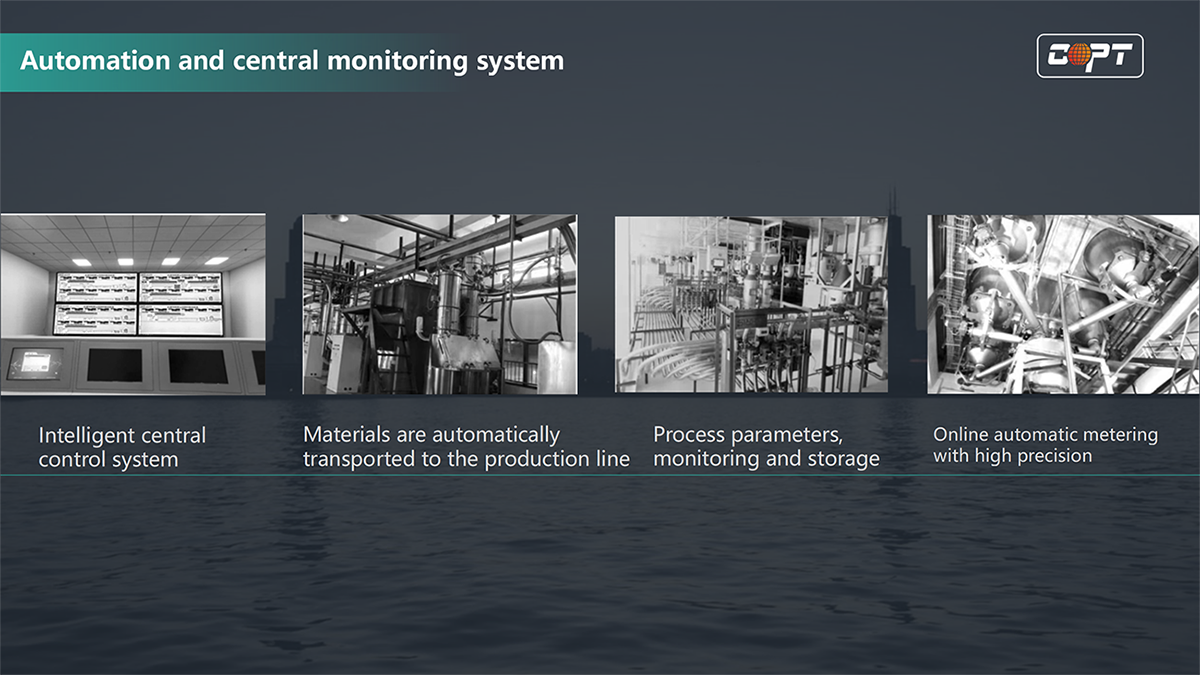 Automation and central monitoring system

COPT

Intelligent central control system

Materials are automatically transported to the production line

Process parameters, monitoring and storage

Online automatic metering with high precision